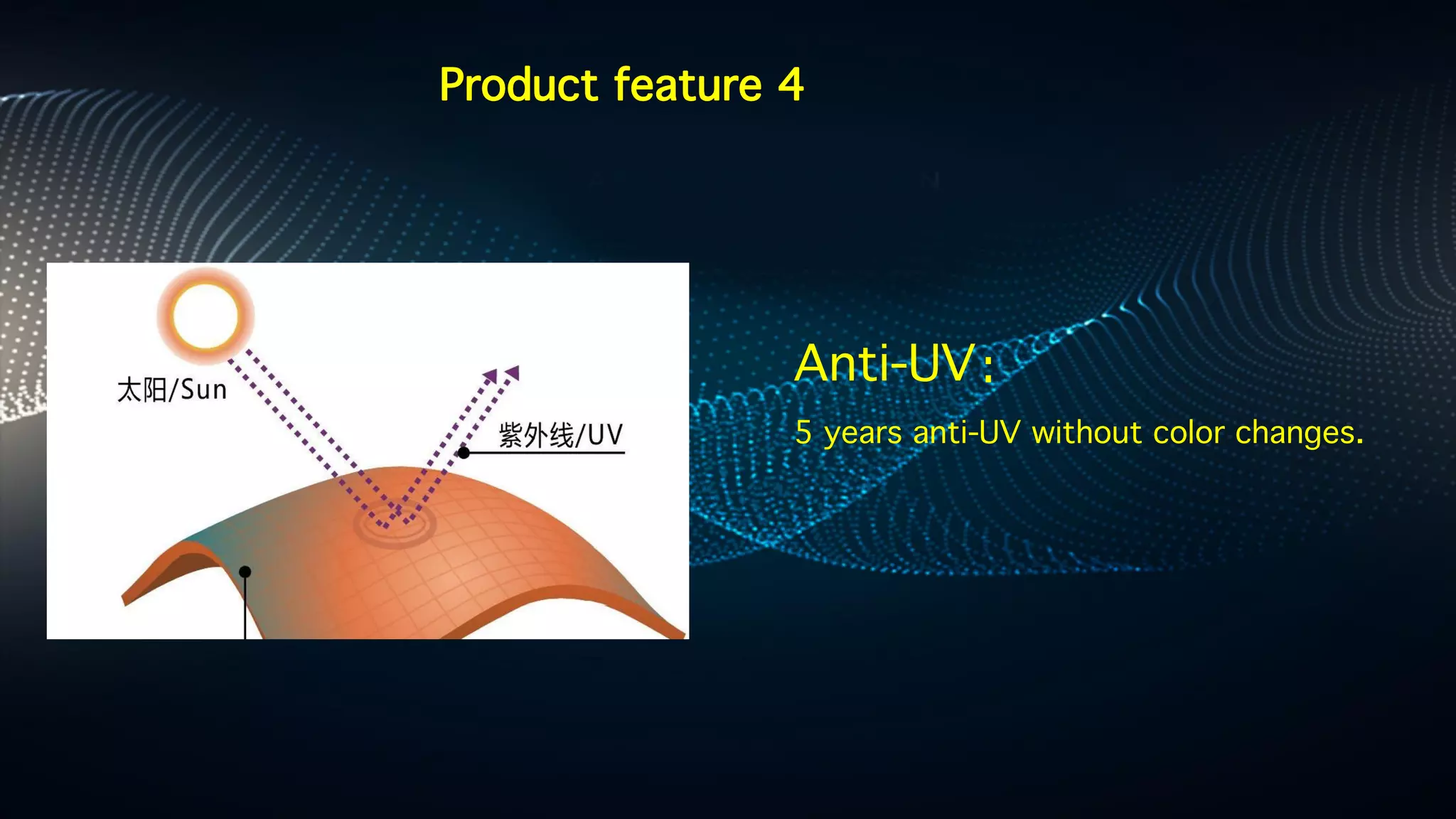 Product feature 4

太阳/Sun

紫外线/UV

Anti-UV:

5 years anti-UV without color changes.